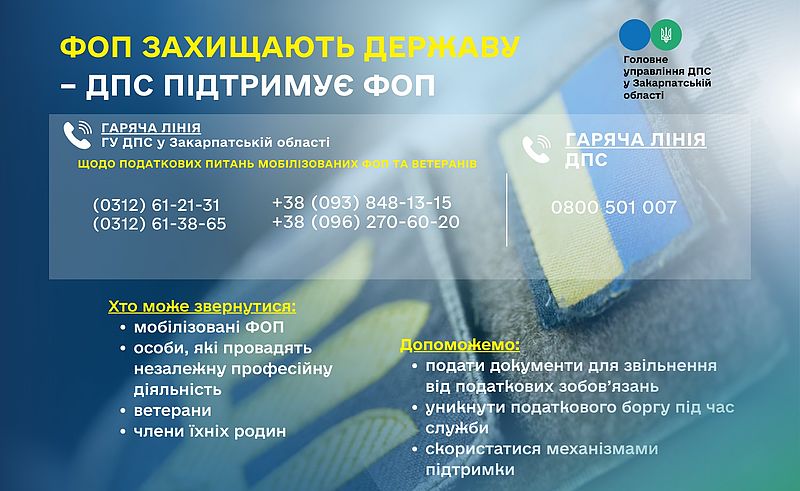 ФОП ЗАХИЩАЮТЬ ДЕРЖАВУ – ДПС ПІДТРИМУЄ ФОП

Головне управління ДПС у Закарпатській області

ГАРЯЧА ЛІНІЯ
ГУ ДПС у Закарпатській області

ЩОДО ПОДАТКОВИХ ПИТАНЬ МОБІЛІЗОВАНИХ ФОП ТА ВЕТЕРАНІВ

(0312) 61-21-31
(0312) 61-38-65

+38 (093) 848-13-15
+38 (096) 270-60-20

ГАРЯЧА ЛІНІЯ ДПС

0800 501 007

Хто може звернутися:
• мобілізовані ФОП
• особи, які провадять незалежну професійну діяльність
• ветерани
• члени їхніх родин

Допоможемо:
• подати документи для звільнення від податкових зобов'язань
• уникнути податкового боргу під час служби
• скористатися механізмами підтримки